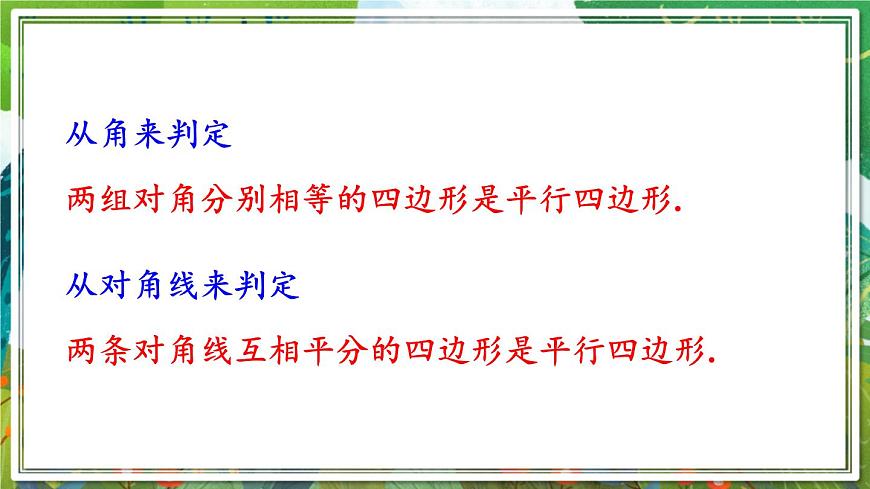 从角来判定

两组对角分别相等的四边形是平行四边形.

从对角线来判定

两条对角线互相平分的四边形是平行四边形.